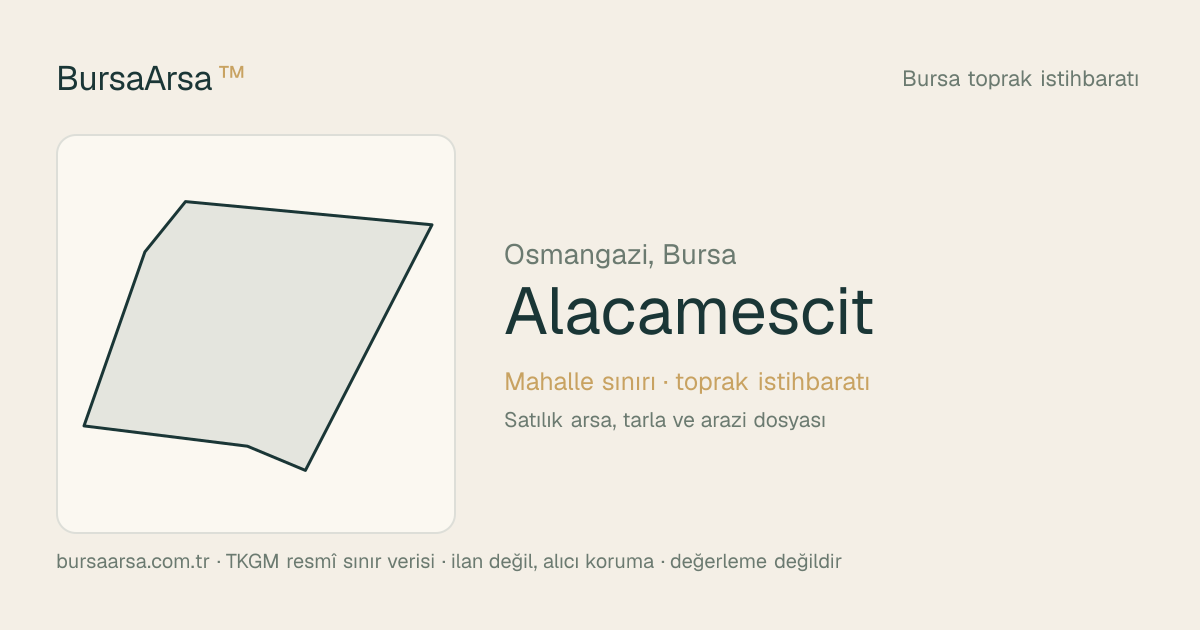 BursaArsa ™

Bursa toprak istihbaratı

Osmangazi, Bursa

Alacamescit

Mahalle sınırı · toprak istihbaratı

Satılık arsa, tarla ve arazi dosyası

bursaarsa.com.tr · TKGM resmî sınır verisi · ilan değil, alıcı koruma · değerleme değildir